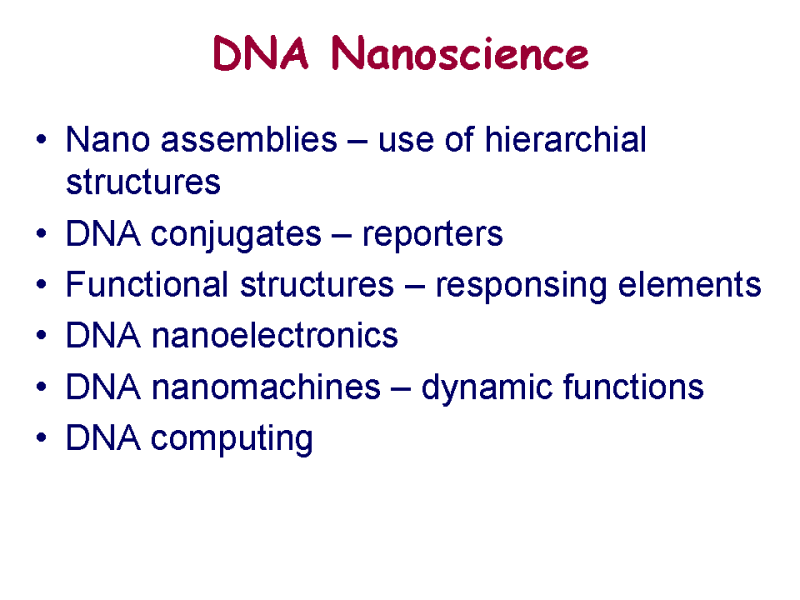 DNA Nanoscience

• Nano assemblies – use of hierarchial structures
• DNA conjugates – reporters
• Functional structures – responsing elements
• DNA nanoelectronics
• DNA nanomachines – dynamic functions
• DNA computing